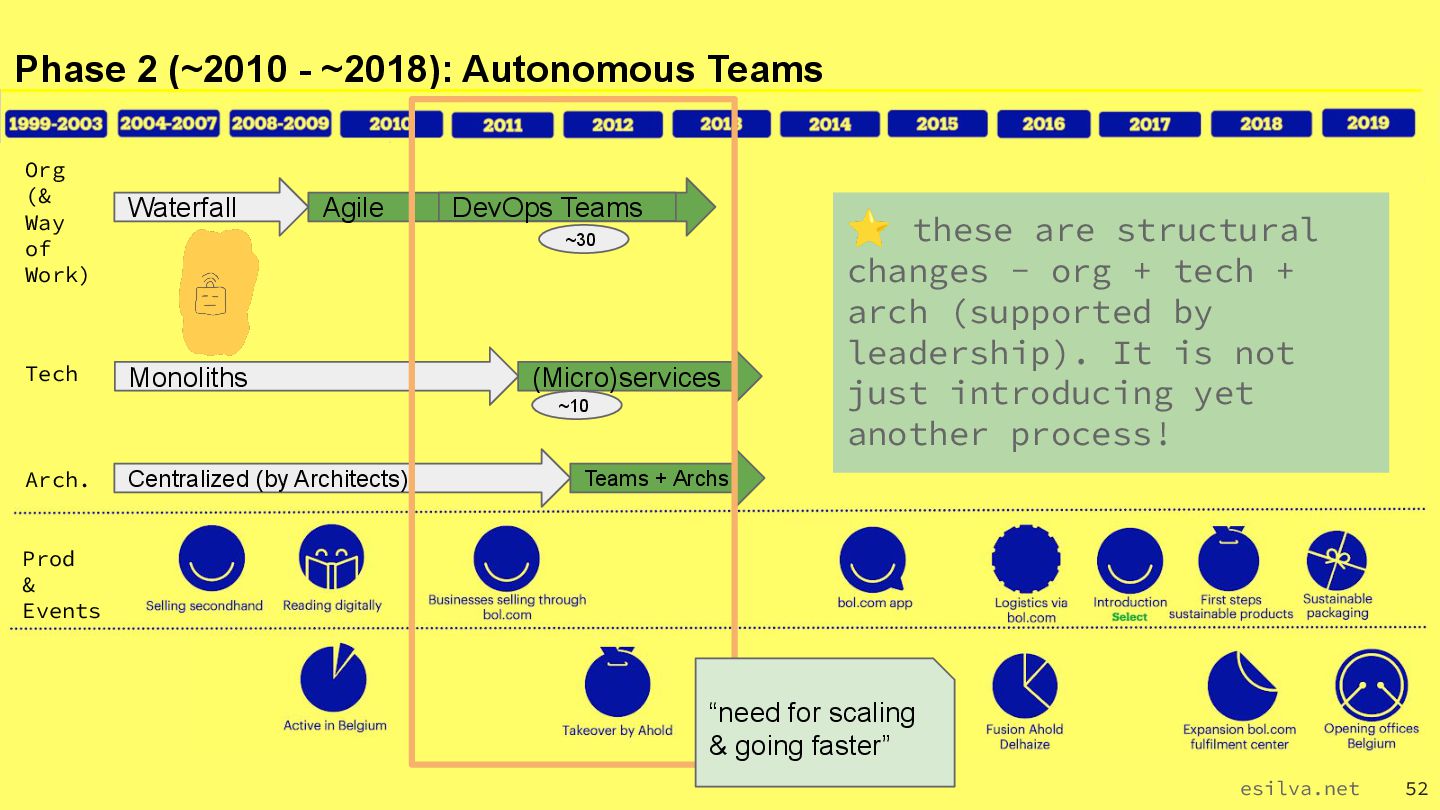 Phase 2 (~2010 - ~2018): Autonomous Teams

1999-2003 2004-2007 2008-2009 2010 2011 2012 2013 2014 2015 2016 2017 2018 2019

Org (& Way of Work)

Waterfall

Agile

DevOps Teams

~30

Tech

Monoliths

(Micro)services

~10

Arch.

Centralized (by Architects)

Teams + Archs

⭐ these are structural changes - org + tech + arch (supported by leadership). It is not just introducing yet another process!

Prod & Events

Selling secondhand

Reading digitally

Businesses selling through bol.com

bol.com app

Logistics via bol.com

Introduction Select

First steps sustainable products

Sustainable packaging

Active in Belgium

Takeover by Ahold

“need for scaling & going faster”

Fusion Ahold Delhaize

Expansion bol.com fulfilment center

Opening offices Belgium

esilva.net 52